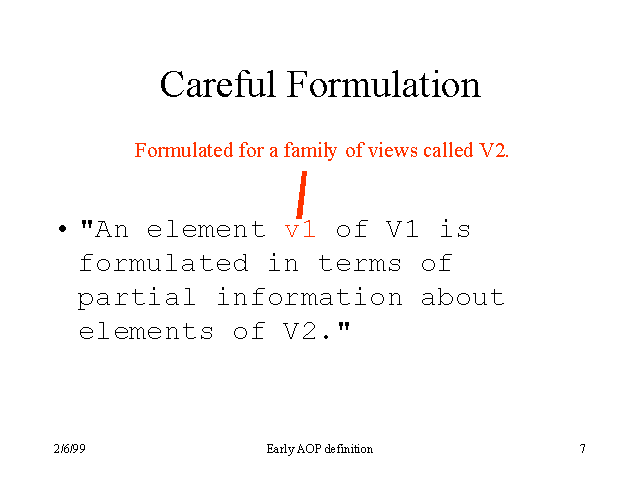 Careful Formulation

Formulated for a family of views called V2.

• "An element v1 of V1 is formulated in terms of partial information about elements of V2."

2/6/99

Early AOP definition

7